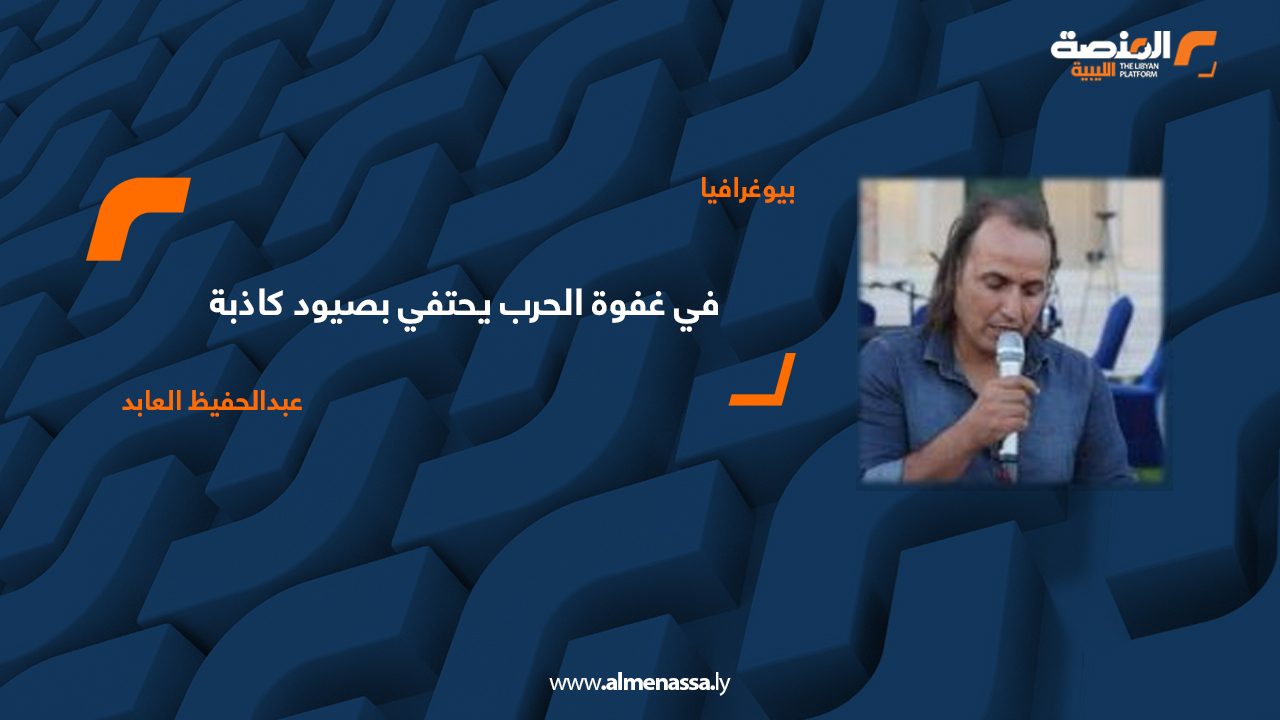 المنصة الليبية
THE LIBYAN PLATFORM

بيوغرافيا

في غفوة الحرب يحتفي بصيود كاذبة

عبدالحفيظ العابد

www.almenassa.ly